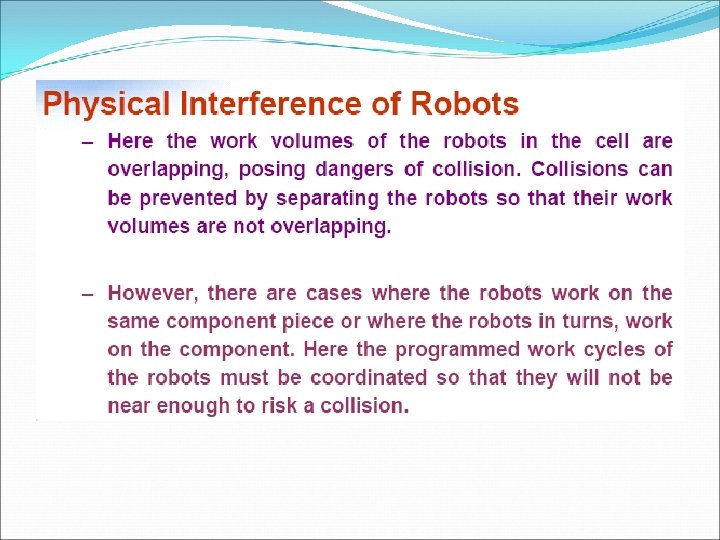 Physical Interference of Robots

– Here the work volumes of the robots in the cell are overlapping, posing dangers of collision. Collisions can be prevented by separating the robots so that their work volumes are not overlapping.

– However, there are cases where the robots work on the same component piece or where the robots in turns, work on the component. Here the programmed work cycles of the robots must be coordinated so that they will not be near enough to risk a collision.